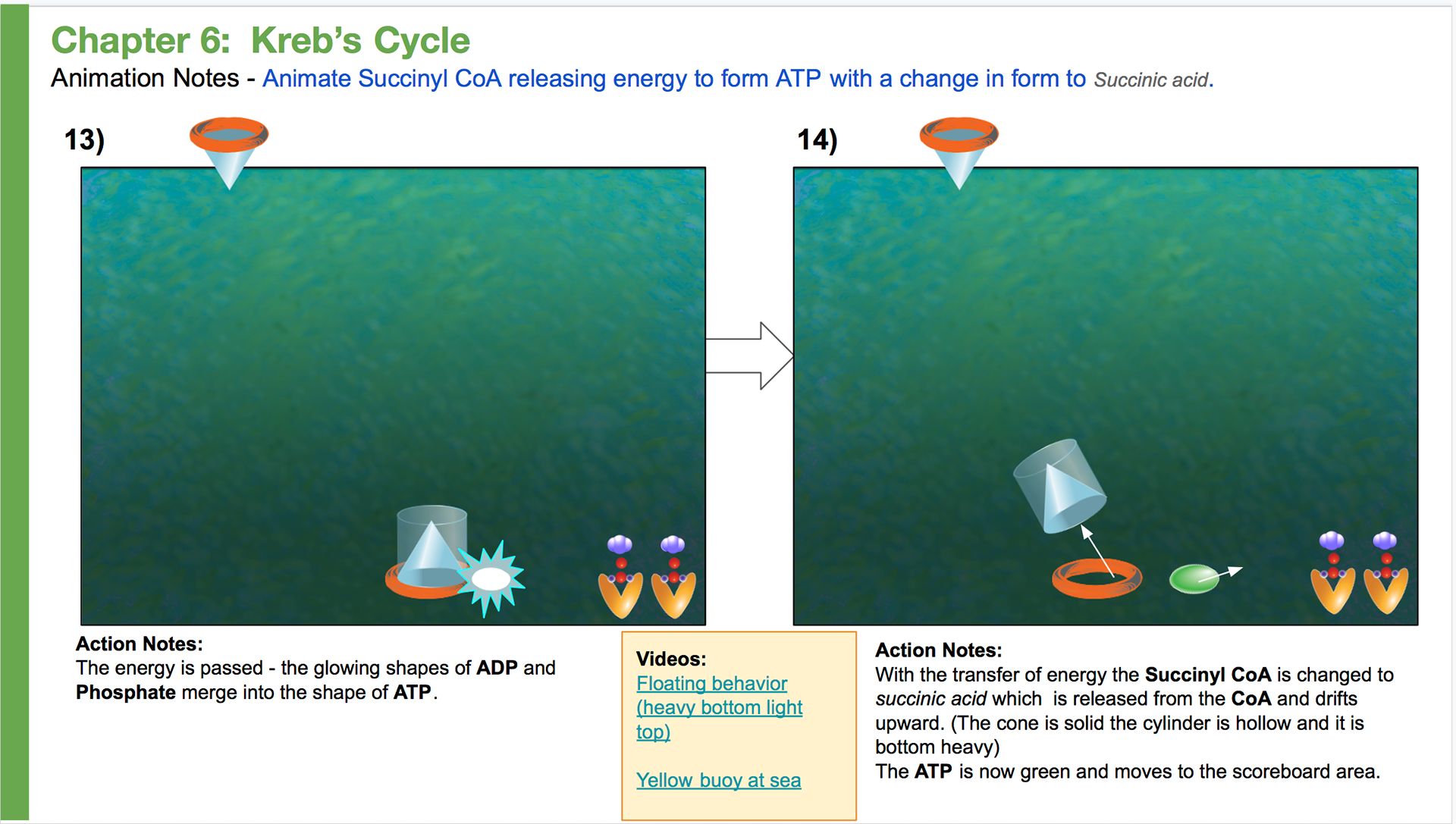 Chapter 6: Kreb's Cycle

Animation Notes - Animate Succinyl CoA releasing energy to form ATP with a change in form to Succinic acid.

13)

14)

Action Notes:
The energy is passed - the glowing shapes of ADP and Phosphate merge into the shape of ATP.

Videos:
Floating behavior (heavy bottom light top)

Yellow buoy at sea

Action Notes:
With the transfer of energy the Succinyl CoA is changed to succinic acid which is released from the CoA and drifts upward. (The cone is solid the cylinder is hollow and it is bottom heavy)
The ATP is now green and moves to the scoreboard area.